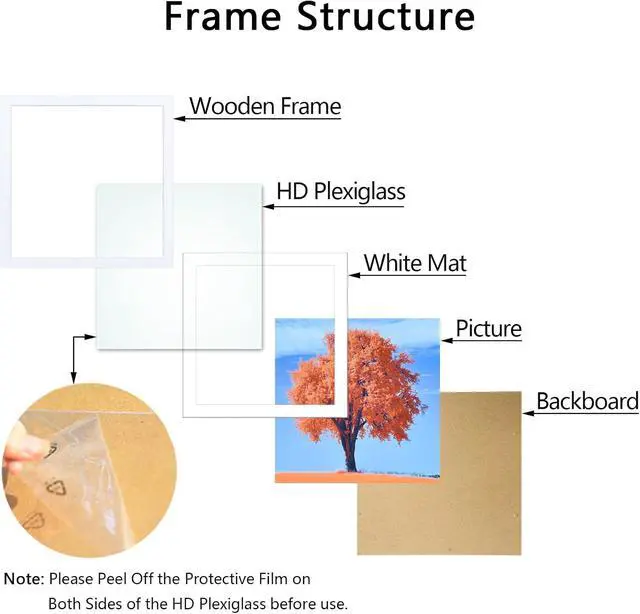 Frame Structure

Wooden Frame

HD Plexiglass

White Mat

Picture

Backboard

Note: Please Peel Off the Protective Film on Both Sides of the HD Plexiglass before use.